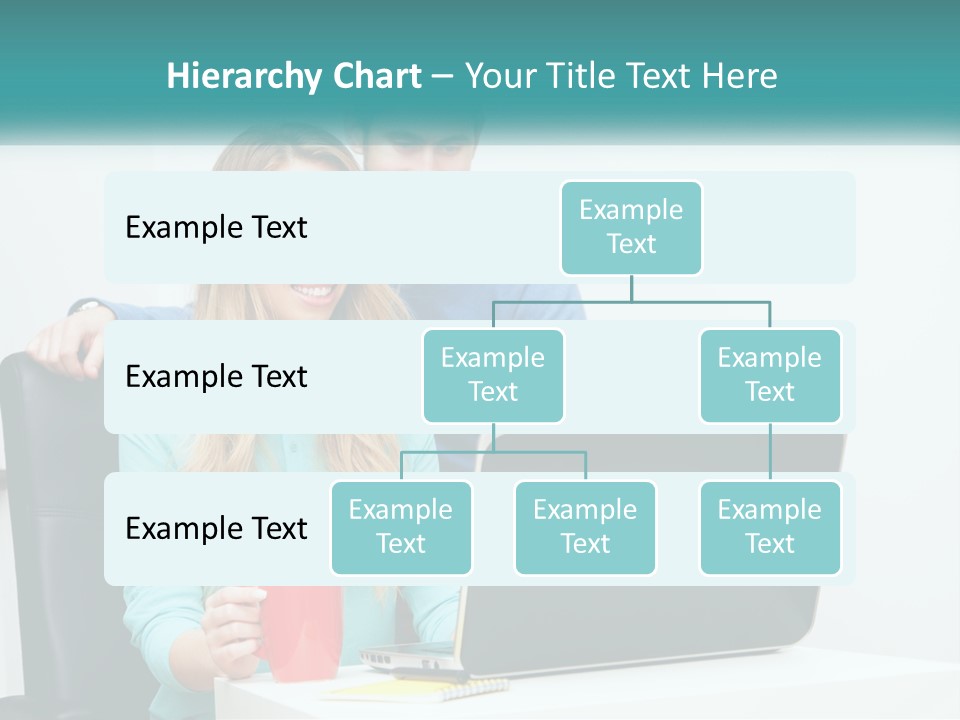 Hierarchy Chart – Your Title Text Here

Example Text

Example Text

Example Text

Example Text

Example Text

Example Text

Example Text

Example Text

Example Text